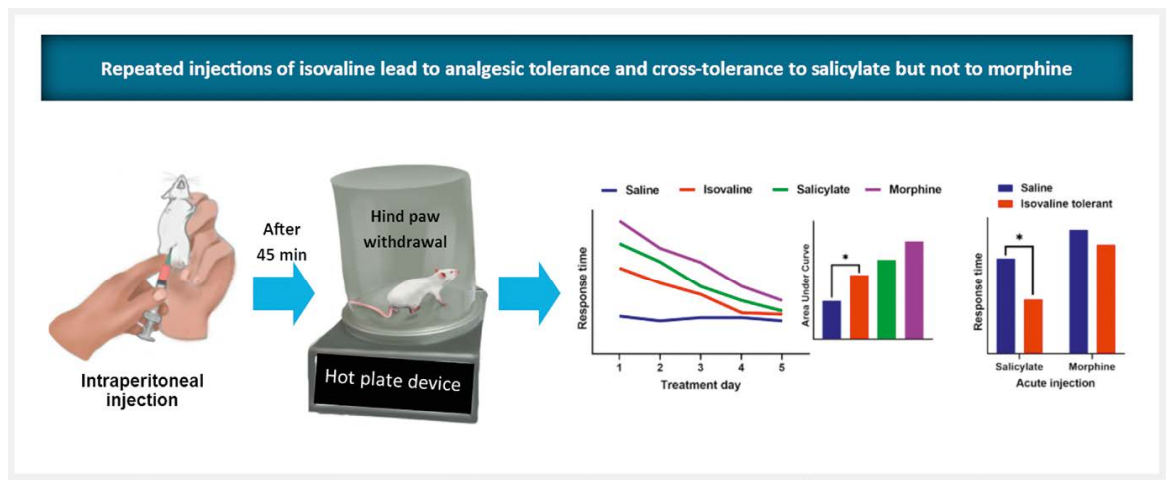 Repeated injections of isovaline lead to analgesic tolerance and cross-tolerance to salicylate but not to morphine

Intraperitoneal injection

After 45 min

Hind paw withdrawal

Hot plate device

Saline Isovaline Salicylate Morphine

Response time

1 2 3 4 5

Treatment day

Area Under Curve

*

Saline

Isovaline tolerant

Response time

*

Salicylate Morphine

Acute injection